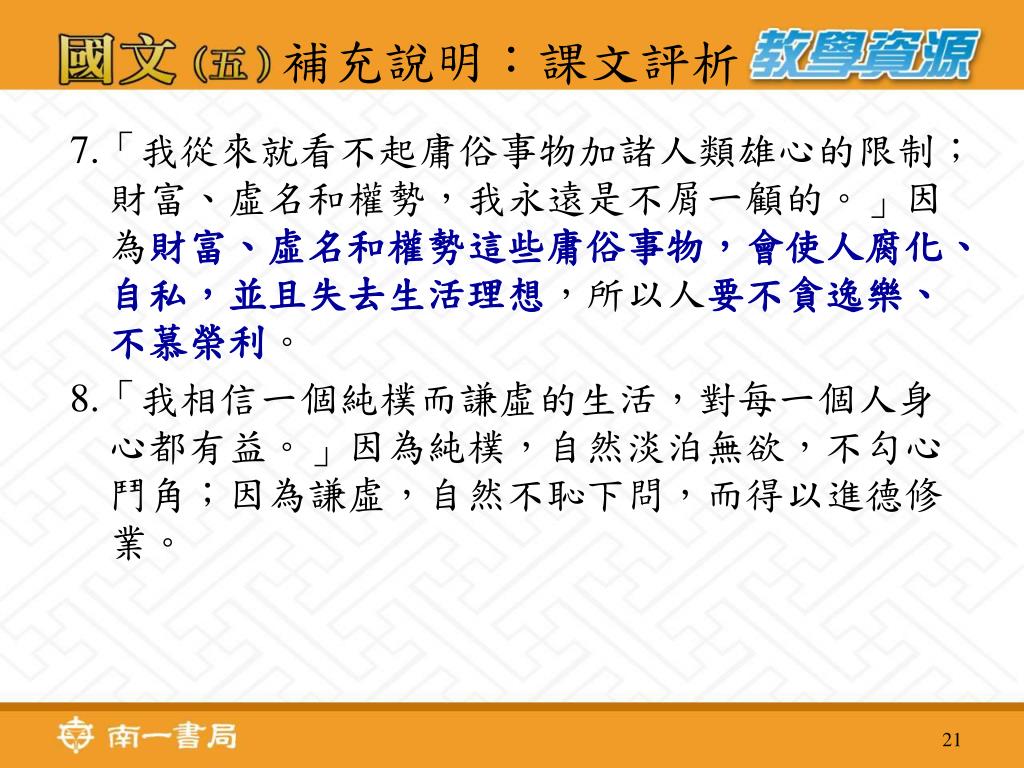 國文(五)補充說明：課文評析 教學資源

7.「我從來就看不起庸俗事物加諸人類雄心的限制；財富、虛名和權勢，我永遠是不屑一顧的。」因為財富、虛名和權勢這些庸俗事物，會使人腐化、自私，並且失去生活理想，所以人要不貪逸樂、不慕榮利。

8.「我相信一個純樸而謙虛的生活，對每一個人身心都有益。」因為純樸，自然淡泊無欲，不勾心鬥角；因為謙虛，自然不恥下問，而得以進德修業。

南一書局

21